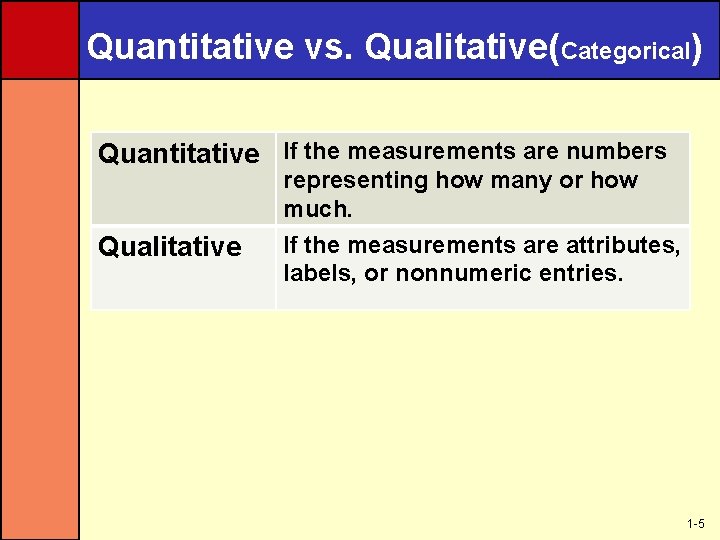 Quantitative vs. Qualitative(Categorical)

| Quantitative | If the measurements are numbers representing how many or how much. |
|---|---|
| Qualitative | If the measurements are attributes, labels, or nonnumeric entries. |

1-5